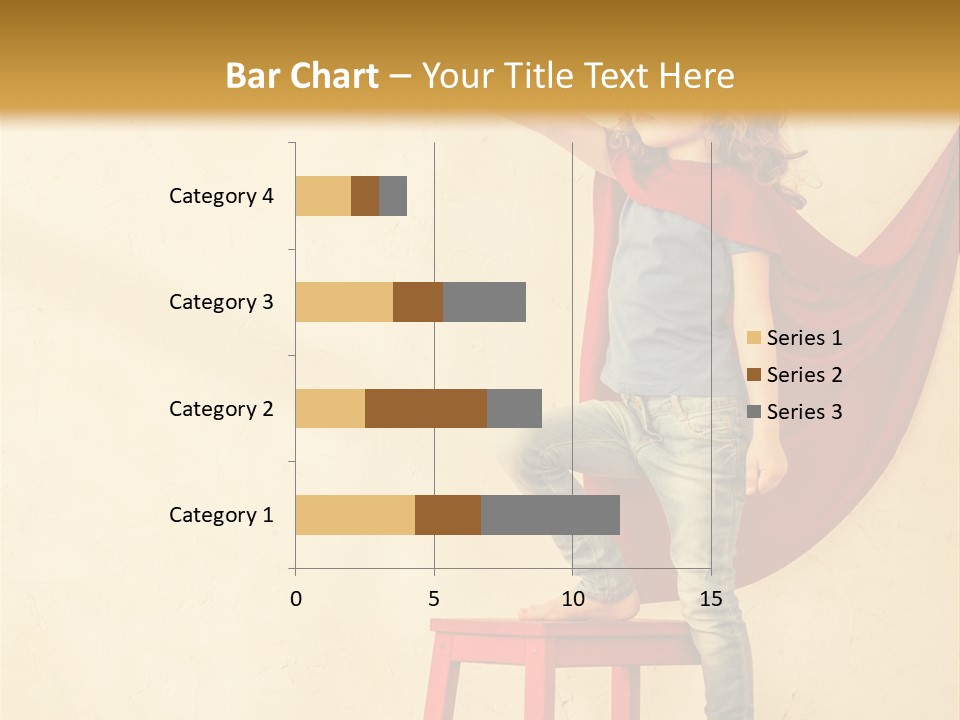 Bar Chart – Your Title Text Here

Category 4
Category 3
Category 2
Category 1

0
5
10
15

Series 1
Series 2
Series 3